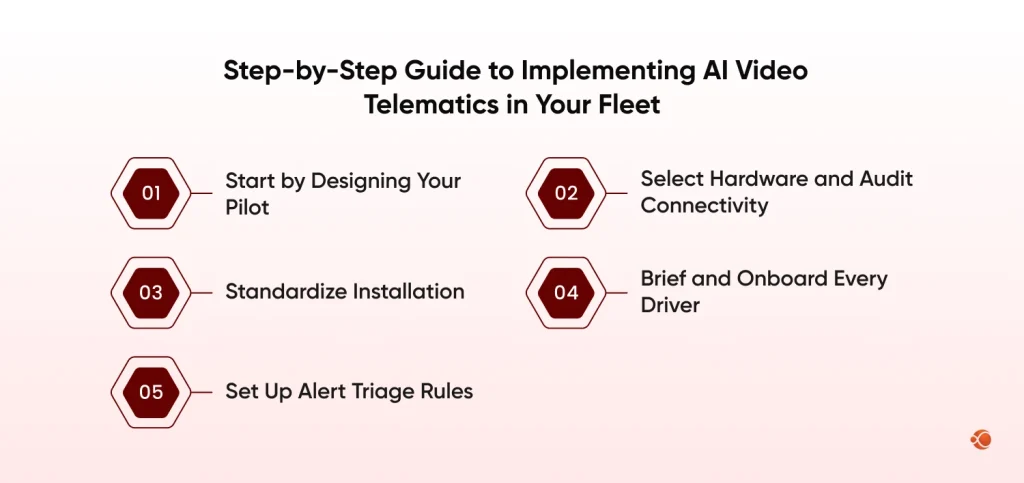 Step-by-Step Guide to Implementing AI Video Telematics in Your Fleet

01 Start by Designing Your Pilot

02 Select Hardware and Audit Connectivity

03 Standardize Installation

04 Brief and Onboard Every Driver

05 Set Up Alert Triage Rules